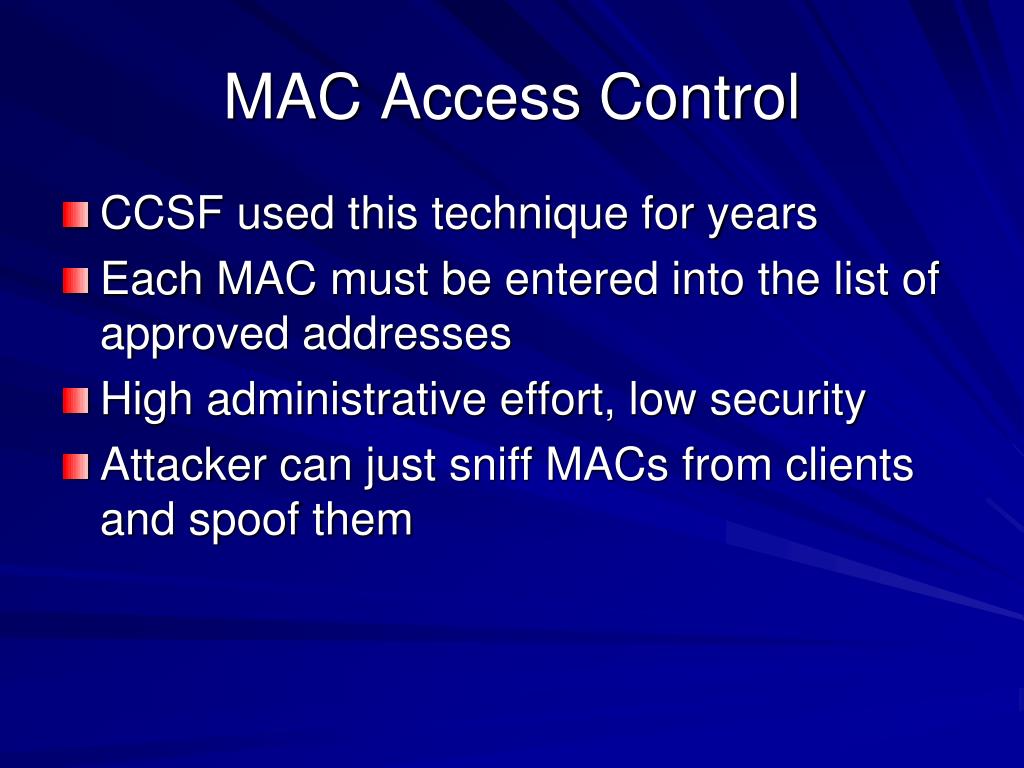 MAC Access Control

CCSF used this technique for years

Each MAC must be entered into the list of approved addresses

High administrative effort, low security

Attacker can just sniff MACs from clients and spoof them